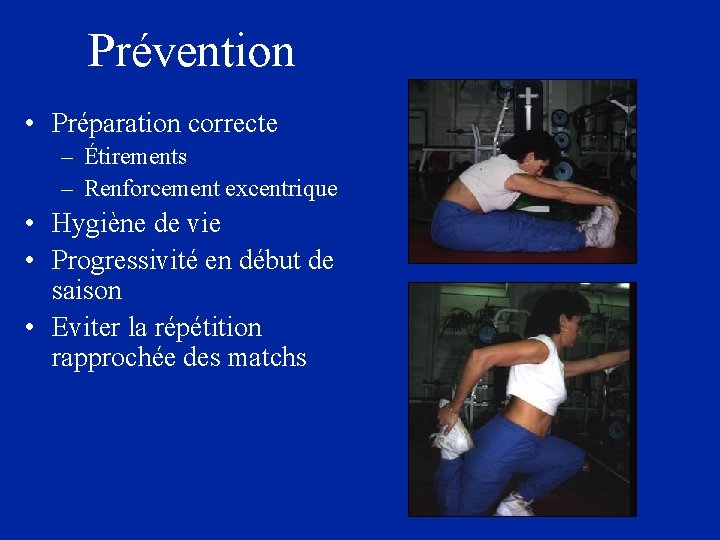 Prévention

• Préparation correcte
  – Étirements
  – Renforcement excentrique
• Hygiène de vie
• Progressivité en début de saison
• Eviter la répétition rapprochée des matchs